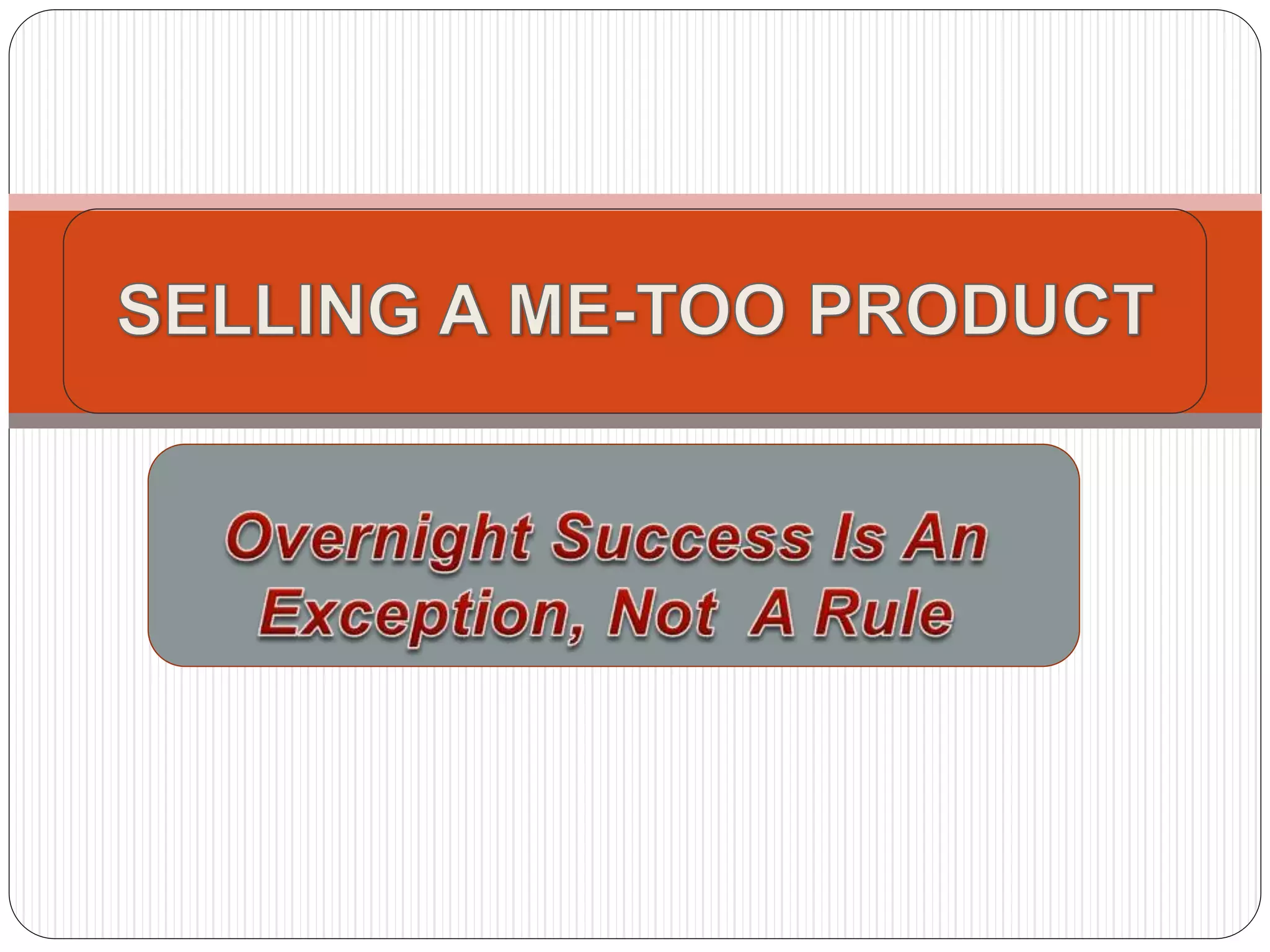 SELLING A ME-TOO PRODUCT

Overnight Success Is An Exception, Not  A Rule